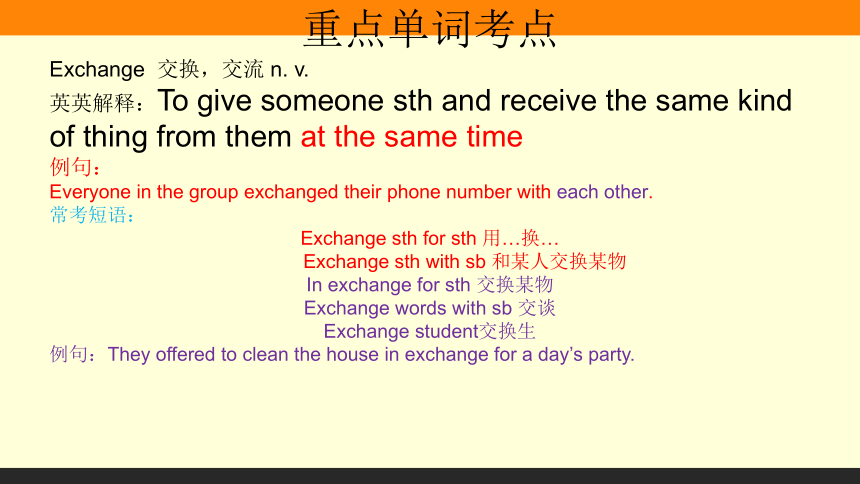 重点单词考点

Exchange 交换，交流 n. v.

英英解释：To give someone sth and receive the same kind of thing from them at the same time

例句：

Everyone in the group exchanged their phone number with each other.

常考短语：

Exchange sth for sth 用…换…
Exchange sth with sb 和某人交换某物
In exchange for sth 交换某物
Exchange words with sb 交谈
Exchange student交换生

例句：They offered to clean the house in exchange for a day’s party.